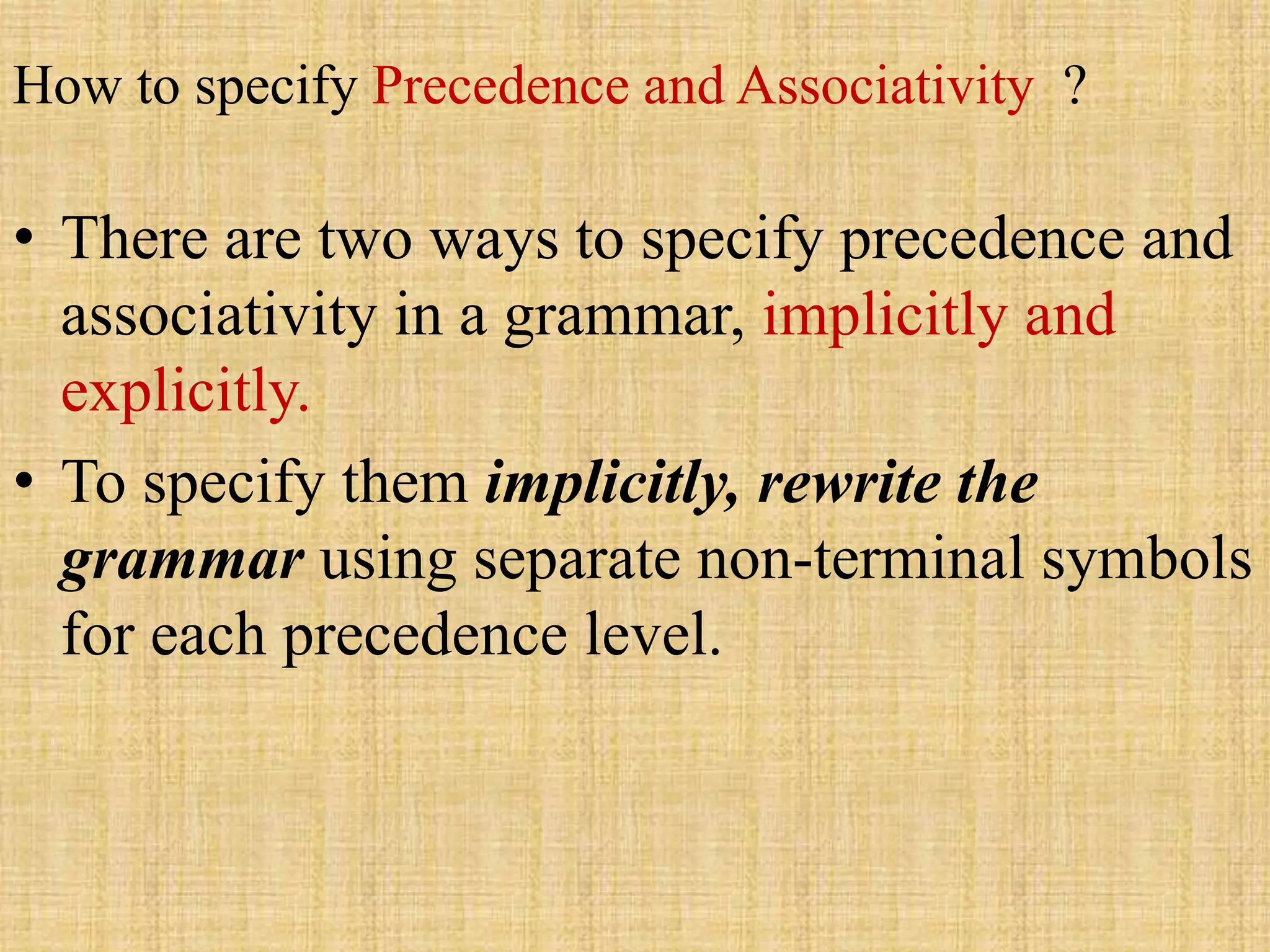 How to specify Precedence and Associativity ?

• There are two ways to specify precedence and associativity in a grammar, implicitly and explicitly.

• To specify them implicitly, rewrite the grammar using separate non-terminal symbols for each precedence level.